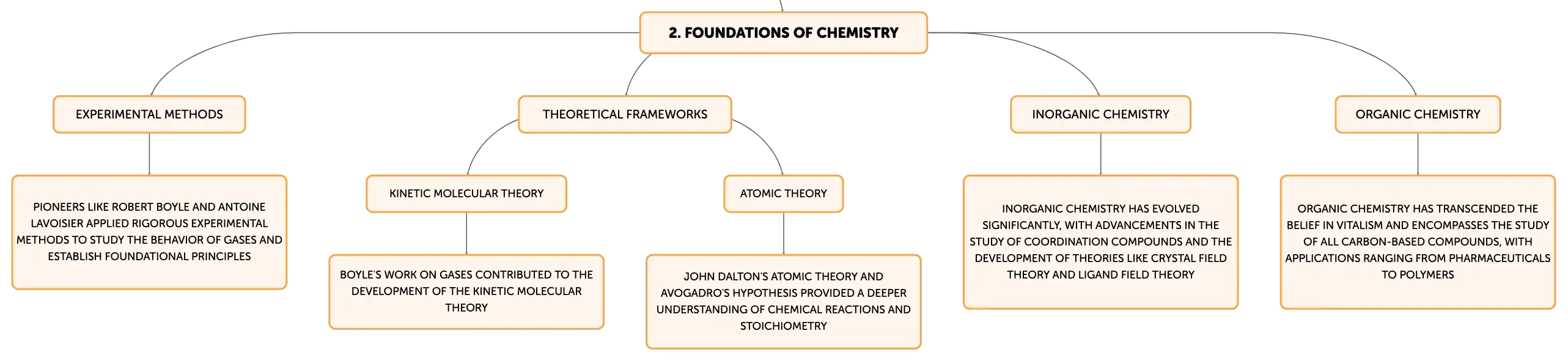 2. FOUNDATIONS OF CHEMISTRY

EXPERIMENTAL METHODS

PIONEERS LIKE ROBERT BOYLE AND ANTOINE LAVOISIER APPLIED RIGOROUS EXPERIMENTAL METHODS TO STUDY THE BEHAVIOR OF GASES AND ESTABLISH FOUNDATIONAL PRINCIPLES

THEORETICAL FRAMEWORKS

KINETIC MOLECULAR THEORY

BOYLE'S WORK ON GASES CONTRIBUTED TO THE DEVELOPMENT OF THE KINETIC MOLECULAR THEORY

ATOMIC THEORY

JOHN DALTON'S ATOMIC THEORY AND AVOGADRO'S HYPOTHESIS PROVIDED A DEEPER UNDERSTANDING OF CHEMICAL REACTIONS AND STOICHIOMETRY

INORGANIC CHEMISTRY

INORGANIC CHEMISTRY HAS EVOLVED SIGNIFICANTLY, WITH ADVANCEMENTS IN THE STUDY OF COORDINATION COMPOUNDS AND THE DEVELOPMENT OF THEORIES LIKE CRYSTAL FIELD THEORY AND LIGAND FIELD THEORY

ORGANIC CHEMISTRY

ORGANIC CHEMISTRY HAS TRANSCENDED THE BELIEF IN VITALISM AND ENCOMPASSES THE STUDY OF ALL CARBON-BASED COMPOUNDS, WITH APPLICATIONS RANGING FROM PHARMACEUTICALS TO POLYMERS